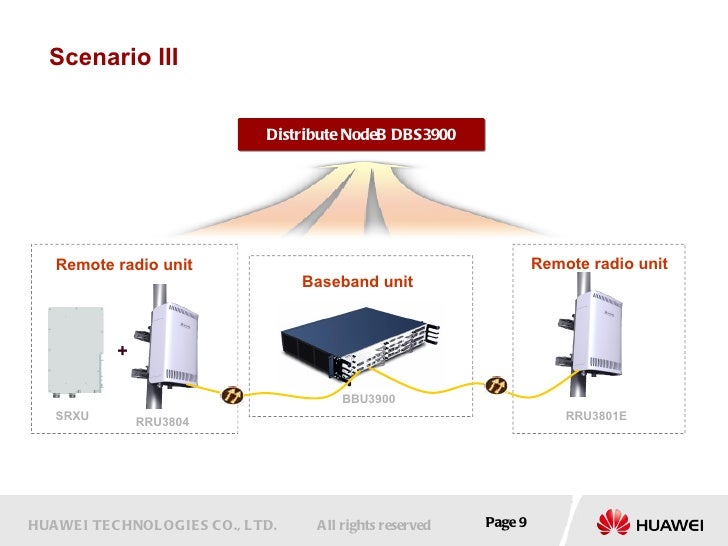 Scenario III

Distribute NodeB DBS3900

Remote radio unit

+

SRXU

RRU3804

Baseband unit

BBU3900

Remote radio unit

RRU3801E

HUAWEI TECHNOLOGIES CO., LTD. All rights reserved Page 9

HUAWEI